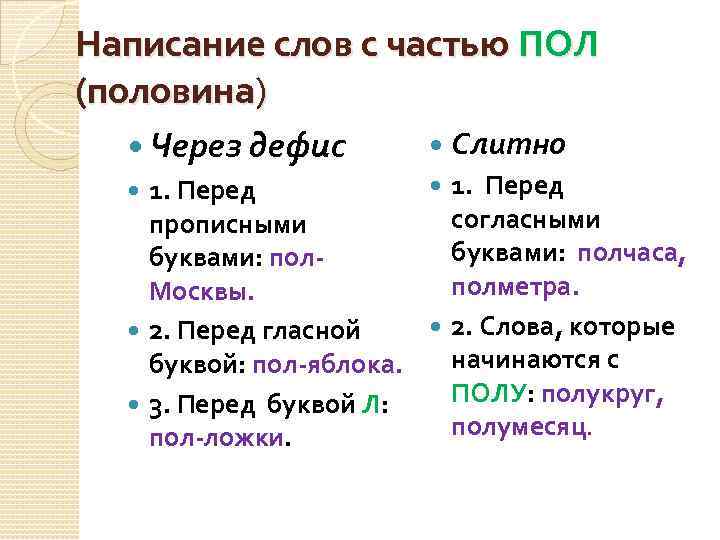 Написание слов с частью ПОЛ (половина)

Через дефис

1. Перед прописными буквами: пол-Москвы.

2. Перед гласной буквой: пол-яблока.

3. Перед буквой Л: пол-ложки.

Слитно

1. Перед согласными буквами: полчаса, полметра.

2. Слова, которые начинаются с ПОЛУ: полукруг, полумесяц.